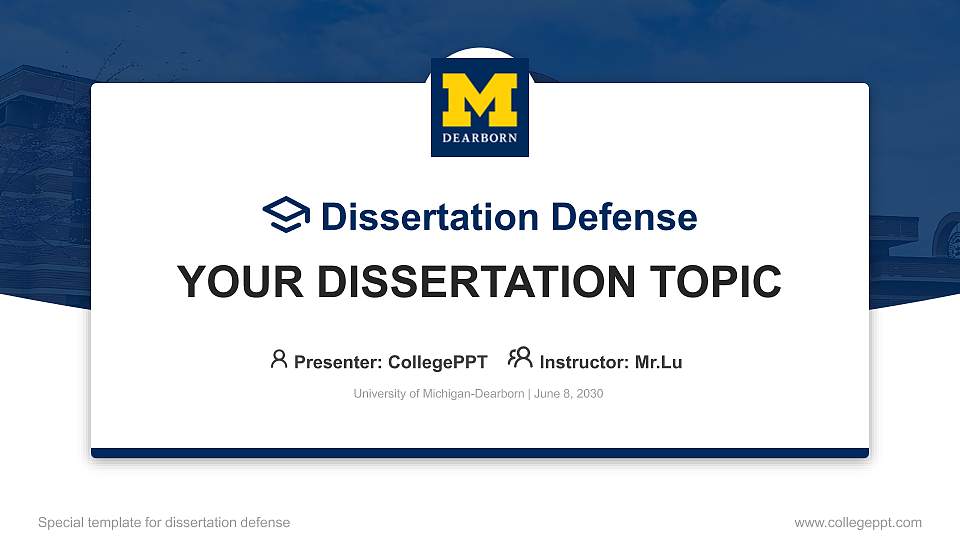 M
DEARBORN

Dissertation Defense

YOUR DISSERTATION TOPIC

Presenter: CollegePPT Instructor: Mr.Lu

University of Michigan-Dearborn | June 8, 2030

Special template for dissertation defense

www.collegeppt.com